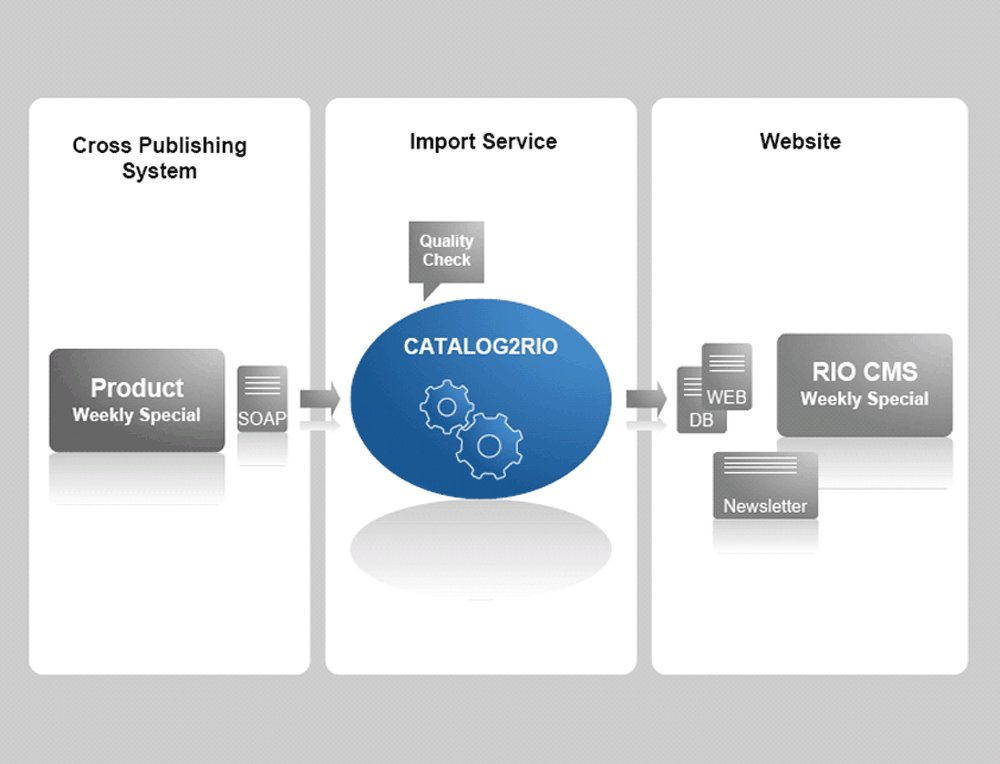 Cross Publishing System

Product
Weekly Special

SOAP

Import Service

Quality Check

CATALOG2RIO

Website

DB

WEB

RIO CMS
Weekly Special

Newsletter